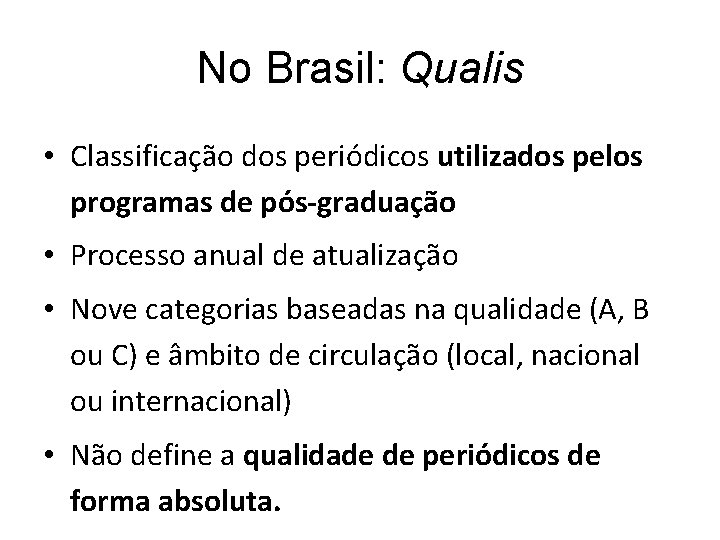 No Brasil: Qualis

• Classificação dos periódicos utilizados pelos programas de pós-graduação

• Processo anual de atualização

• Nove categorias baseadas na qualidade (A, B ou C) e âmbito de circulação (local, nacional ou internacional)

• Não define a qualidade de periódicos de forma absoluta.